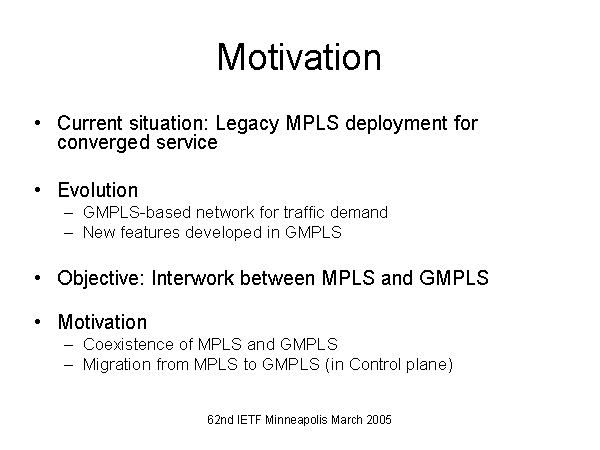 Motivation

• Current situation: Legacy MPLS deployment for converged service

• Evolution
– GMPLS-based network for traffic demand
– New features developed in GMPLS

• Objective: Interwork between MPLS and GMPLS

• Motivation
– Coexistence of MPLS and GMPLS
– Migration from MPLS to GMPLS (in Control plane)

62nd IETF Minneapolis March 2005